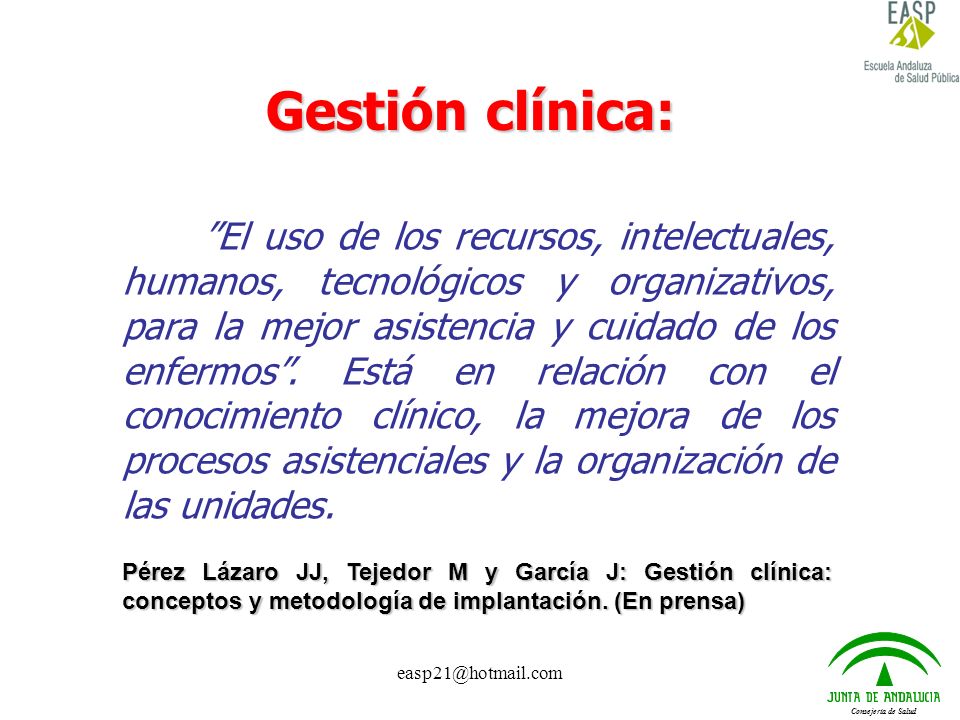 EASP
Escuela Andaluza de Salud Pública

Gestión clínica:

”El uso de los recursos, intelectuales, humanos, tecnológicos y organizativos, para la mejor asistencia y cuidado de los enfermos”. Está en relación con el conocimiento clínico, la mejora de los procesos asistenciales y la organización de las unidades.

Pérez Lázaro JJ, Tejedor M y García J: Gestión clínica: conceptos y metodología de implantación. (En prensa)

easp21@hotmail.com

JUNTA DE ANDALUCIA
Consejería de Salud